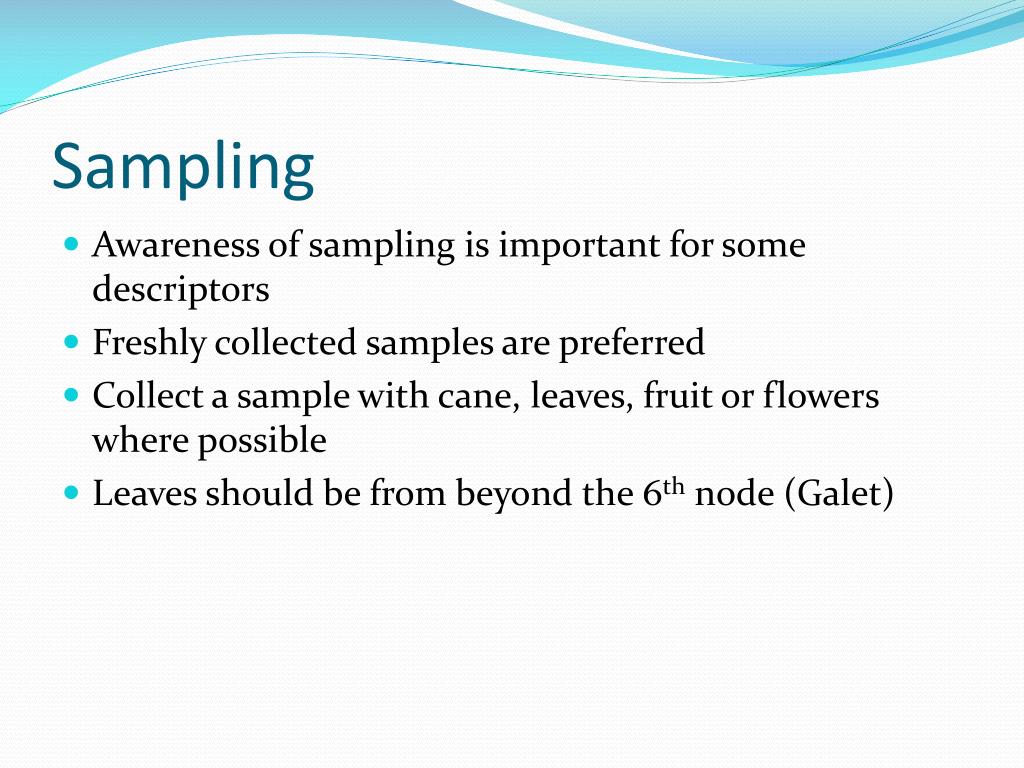 Sampling

- Awareness of sampling is important for some descriptors
- Freshly collected samples are preferred
- Collect a sample with cane, leaves, fruit or flowers where possible
- Leaves should be from beyond the 6$^{th}$ node (Galet)